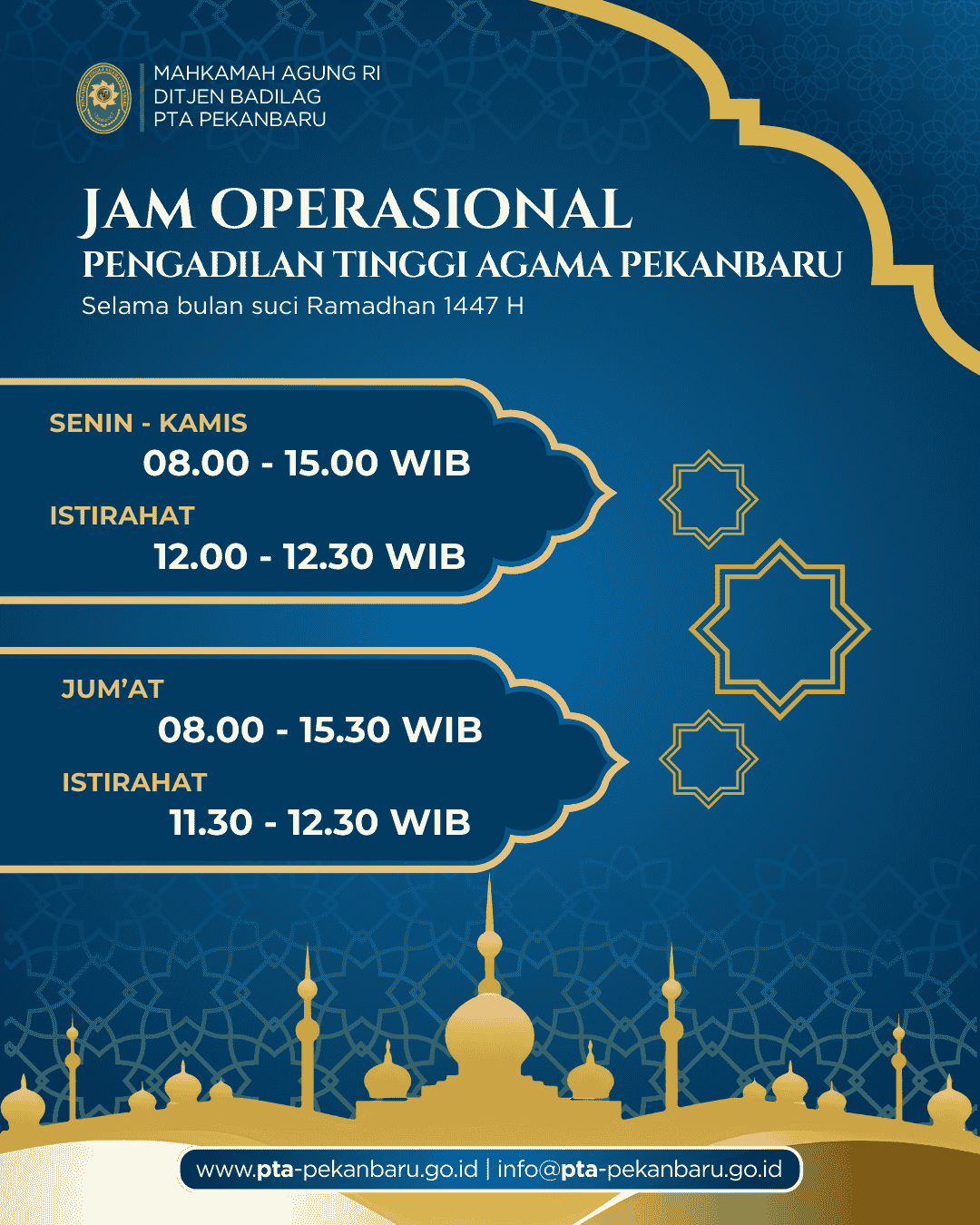 MAHKAMAH AGUNG RI
DITJEN BADILAG
PTA PEKANBARU

JAM OPERASIONAL
PENGADILAN TINGGI AGAMA PEKANBARU
Selama bulan suci Ramadhan 1447 H

SENIN - KAMIS
08.00 - 15.00 WIB
ISTIRAHAT
12.00 - 12.30 WIB

JUM'AT
08.00 - 15.30 WIB
ISTIRAHAT
11.30 - 12.30 WIB

www.pta-pekanbaru.go.id | info@pta-pekanbaru.go.id